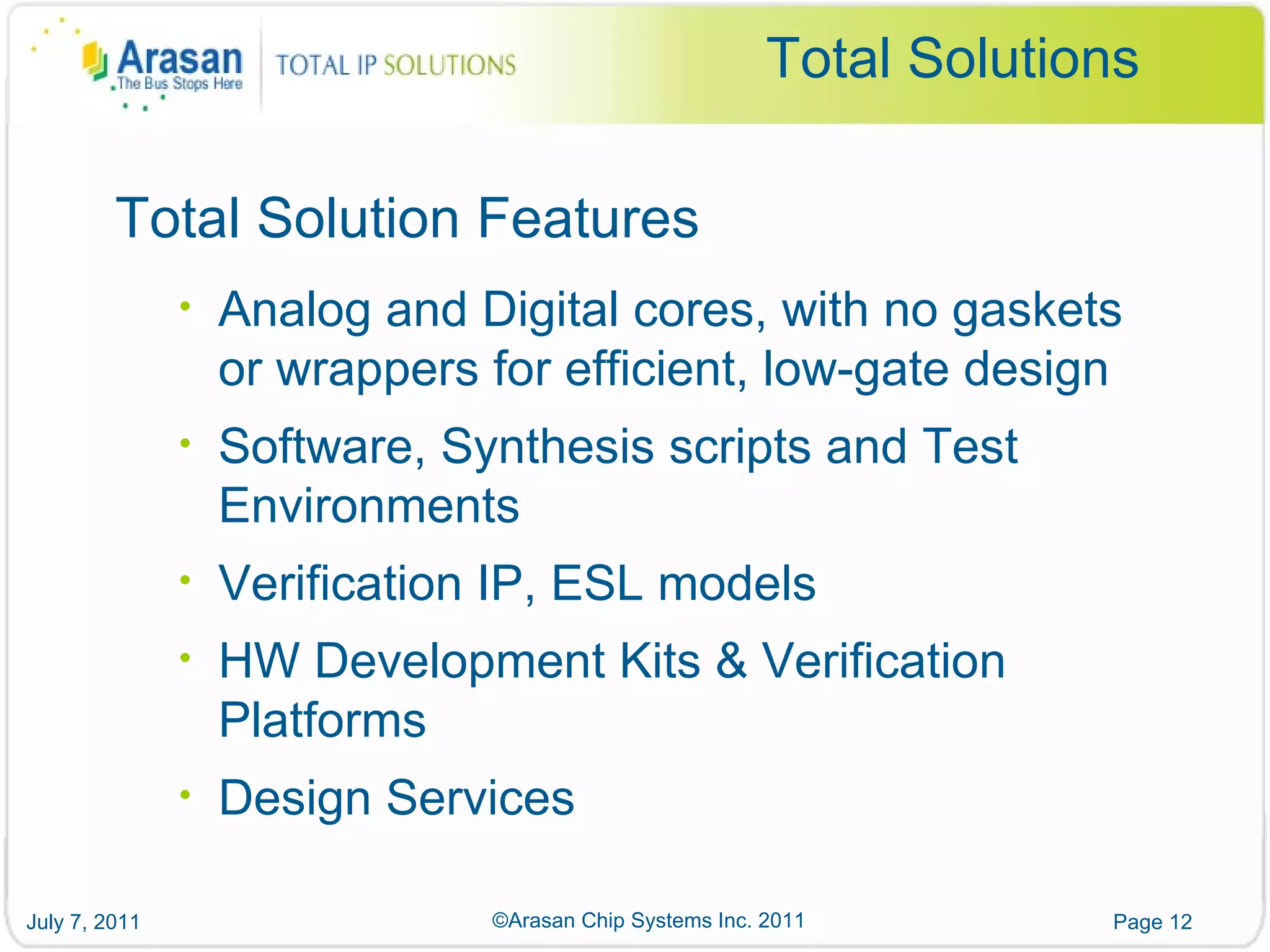 Arasan
The Bus Stops Here
TOTAL IP SOLUTIONS

Total Solutions

Total Solution Features

• Analog and Digital cores, with no gaskets or wrappers for efficient, low-gate design
• Software, Synthesis scripts and Test Environments
• Verification IP, ESL models
• HW Development Kits & Verification Platforms
• Design Services

July 7, 2011
©Arasan Chip Systems Inc. 2011
Page 12